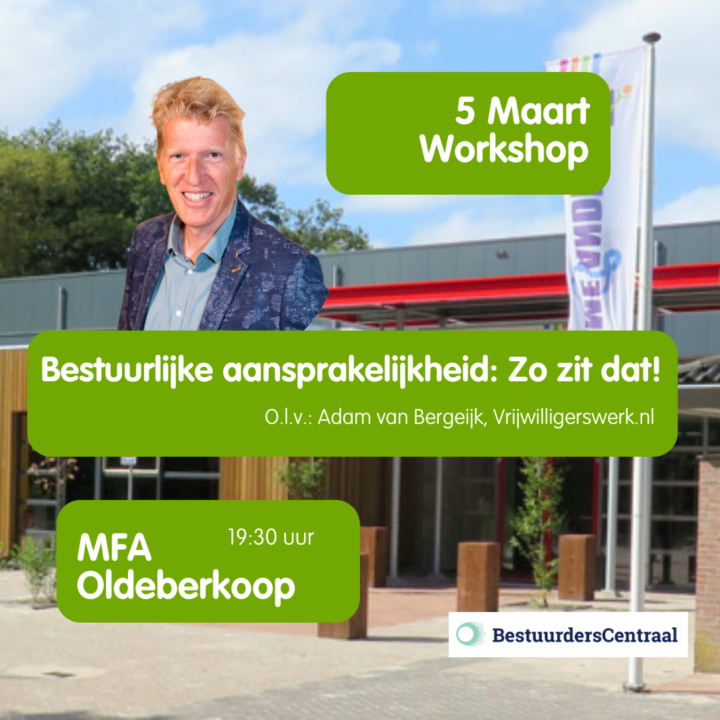 5 Maart
Workshop

Bestuurlijke aansprakelijkheid: Zo zit dat!

O.l.v.: Adam van Bergeijk, Vrijwilligerswerk.nl

MFA
Oldeberkoop

19:30 uur

BestuurdersCentraal